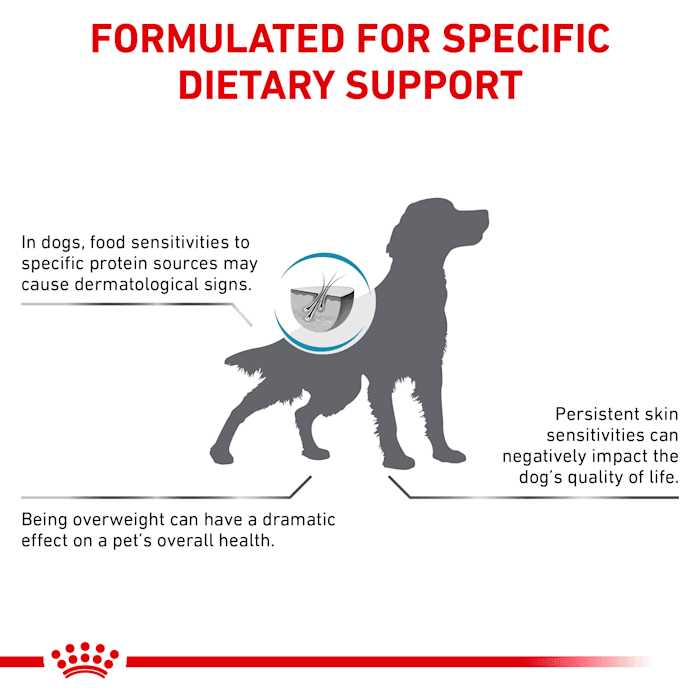 FORMULATED FOR SPECIFIC DIETARY SUPPORT

In dogs, food sensitivities to specific protein sources may cause dermatological signs.

Persistent skin sensitivities can negatively impact the dog's quality of life.

Being overweight can have a dramatic effect on a pet's overall health.